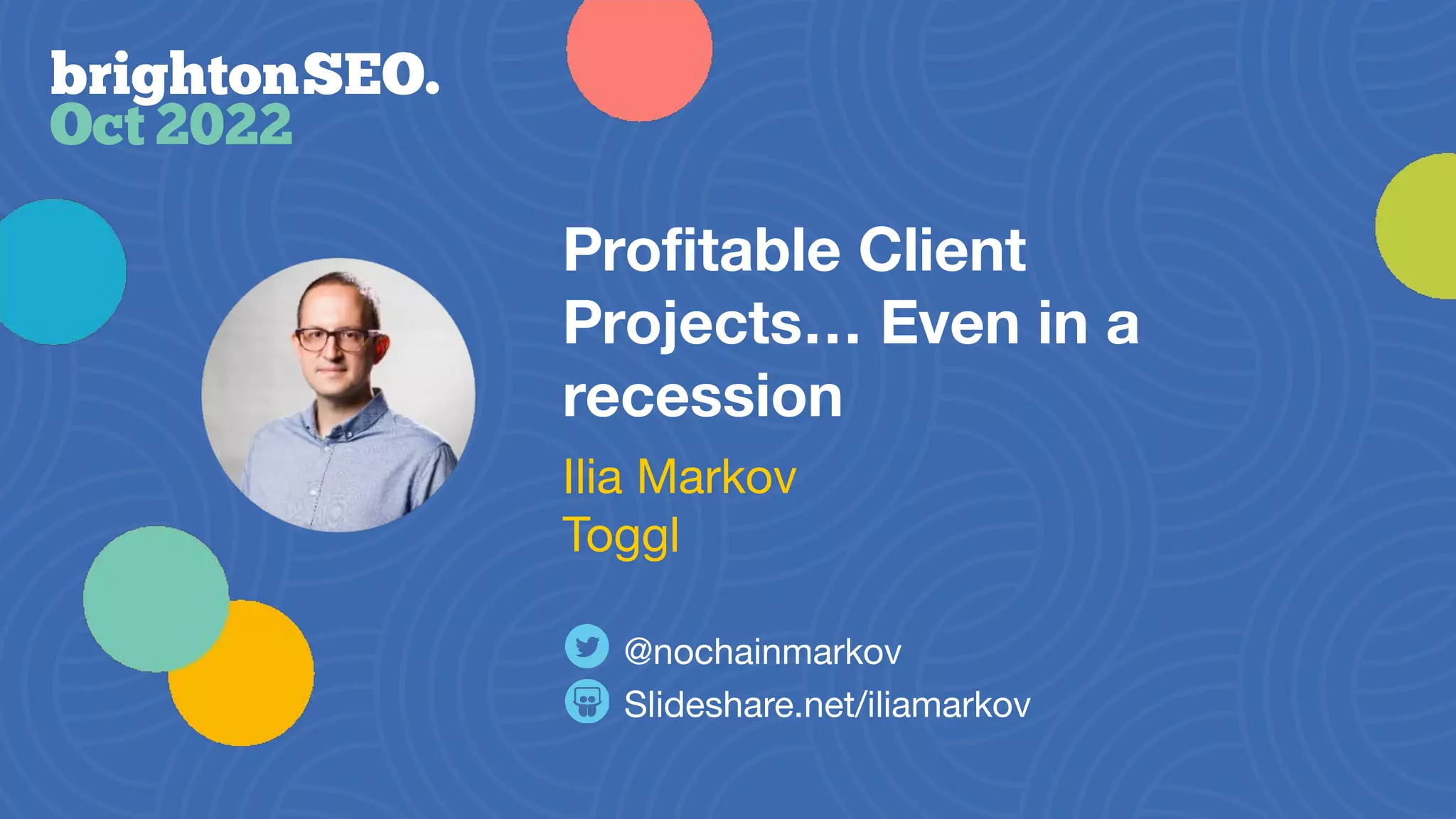 brightonSEO.
Oct 2022

Profitable Client Projects… Even in a recession

Ilia Markov
Toggl

@nochainmarkov
Slideshare.net/iliamarkov